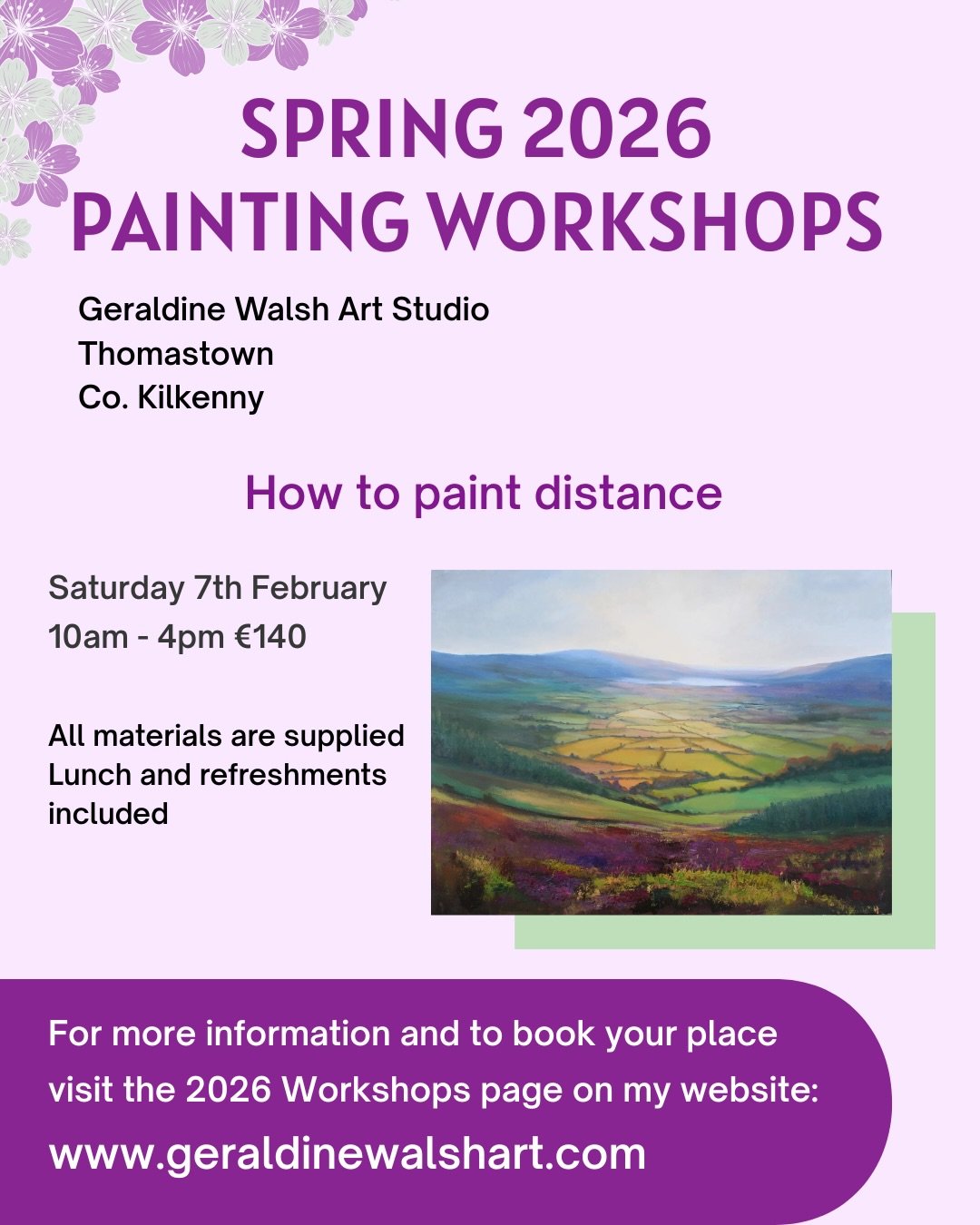 SPRING 2026
PAINTING WORKSHOPS

Geraldine Walsh Art Studio
Thomastown
Co. Kilkenny

How to paint distance

Saturday 7th February
10am - 4pm €140

All materials are supplied
Lunch and refreshments included

For more information and to book your place visit the 2026 Workshops page on my website:
www.geraldinewalshart.com